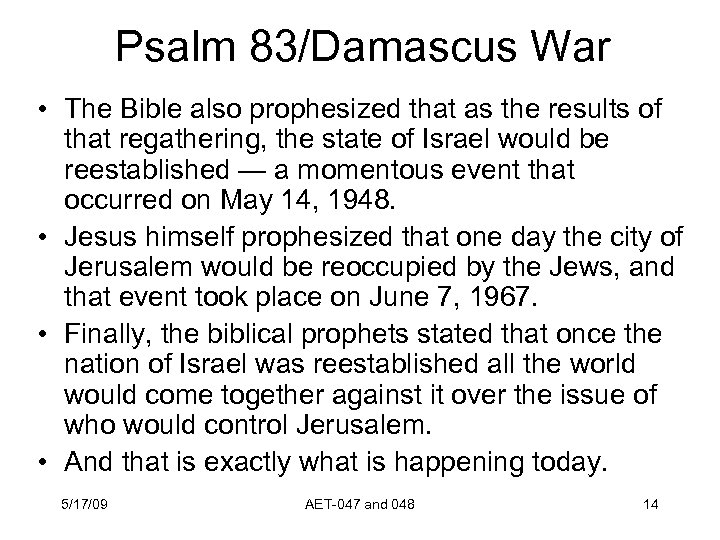 Psalm 83/Damascus War

• The Bible also prophesized that as the results of that regathering, the state of Israel would be reestablished — a momentous event that occurred on May 14, 1948.
• Jesus himself prophesized that one day the city of Jerusalem would be reoccupied by the Jews, and that event took place on June 7, 1967.
• Finally, the biblical prophets stated that once the nation of Israel was reestablished all the world would come together against it over the issue of who would control Jerusalem.
• And that is exactly what is happening today.

5/17/09

AET-047 and 048

14